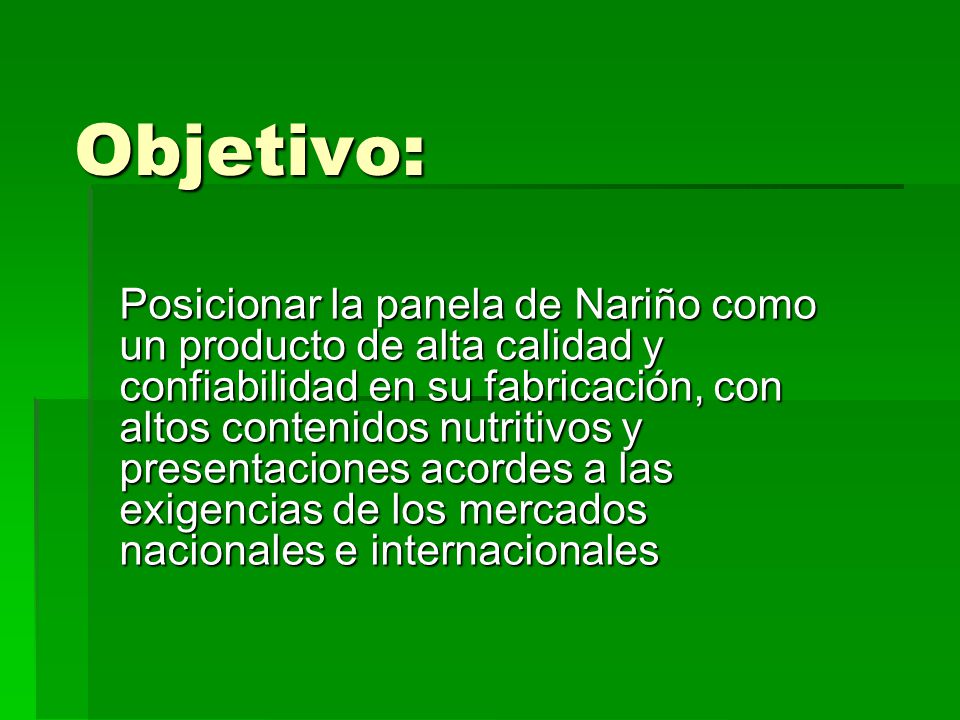 Objetivo:

Posicionar la panela de Nariño como un producto de alta calidad y confiabilidad en su fabricación, con altos contenidos nutritivos y presentaciones acordes a las exigencias de los mercados nacionales e internacionales